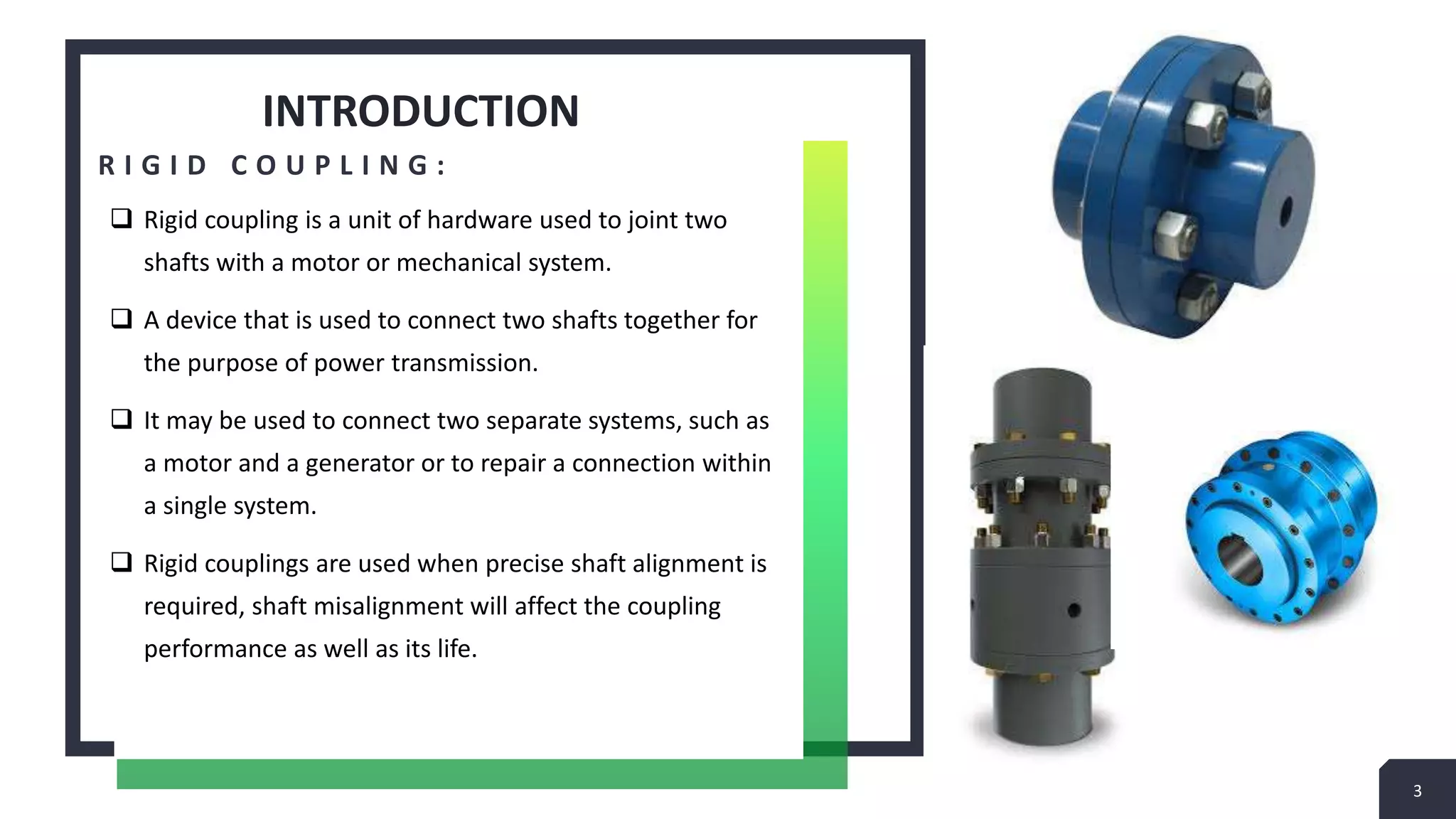 INTRODUCTION

RIGID COUPLING:

❑ Rigid coupling is a unit of hardware used to joint two shafts with a motor or mechanical system.

❑ A device that is used to connect two shafts together for the purpose of power transmission.

❑ It may be used to connect two separate systems, such as a motor and a generator or to repair a connection within a single system.

❑ Rigid couplings are used when precise shaft alignment is required, shaft misalignment will affect the coupling performance as well as its life.

3